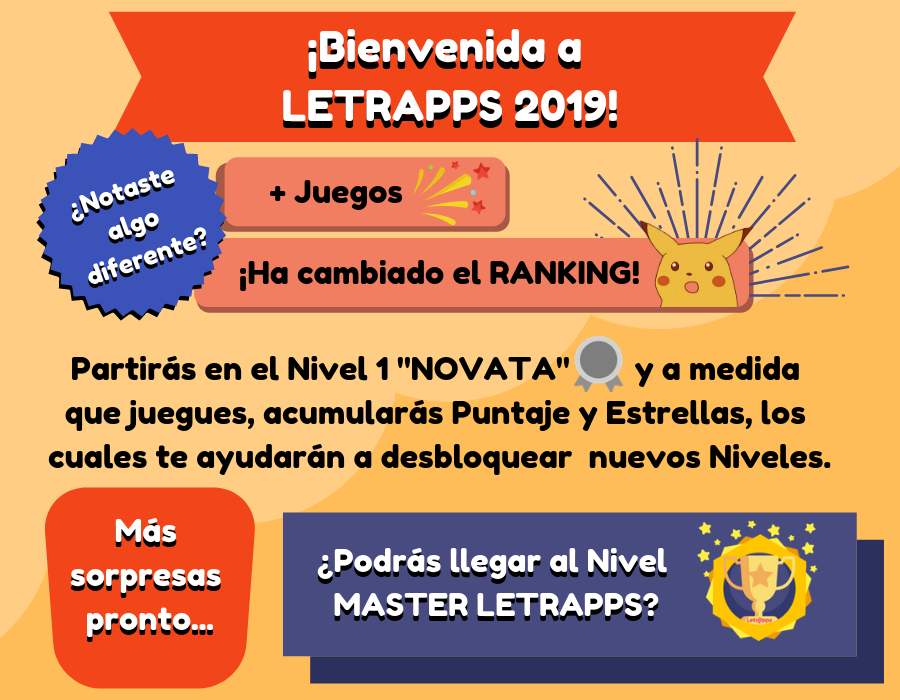 ¡Bienvenida a LETRAPPS 2019!

¿Notaste algo diferente?

+ Juegos

¡Ha cambiado el RANKING!

Partirás en el Nivel 1 "NOVATA" y a medida que juegues, acumularás Puntaje y Estrellas, los cuales te ayudarán a desbloquear nuevos Niveles.

Más sorpresas pronto...

¿Podrás llegar al Nivel MASTER LETRAPPS?

Letrapps